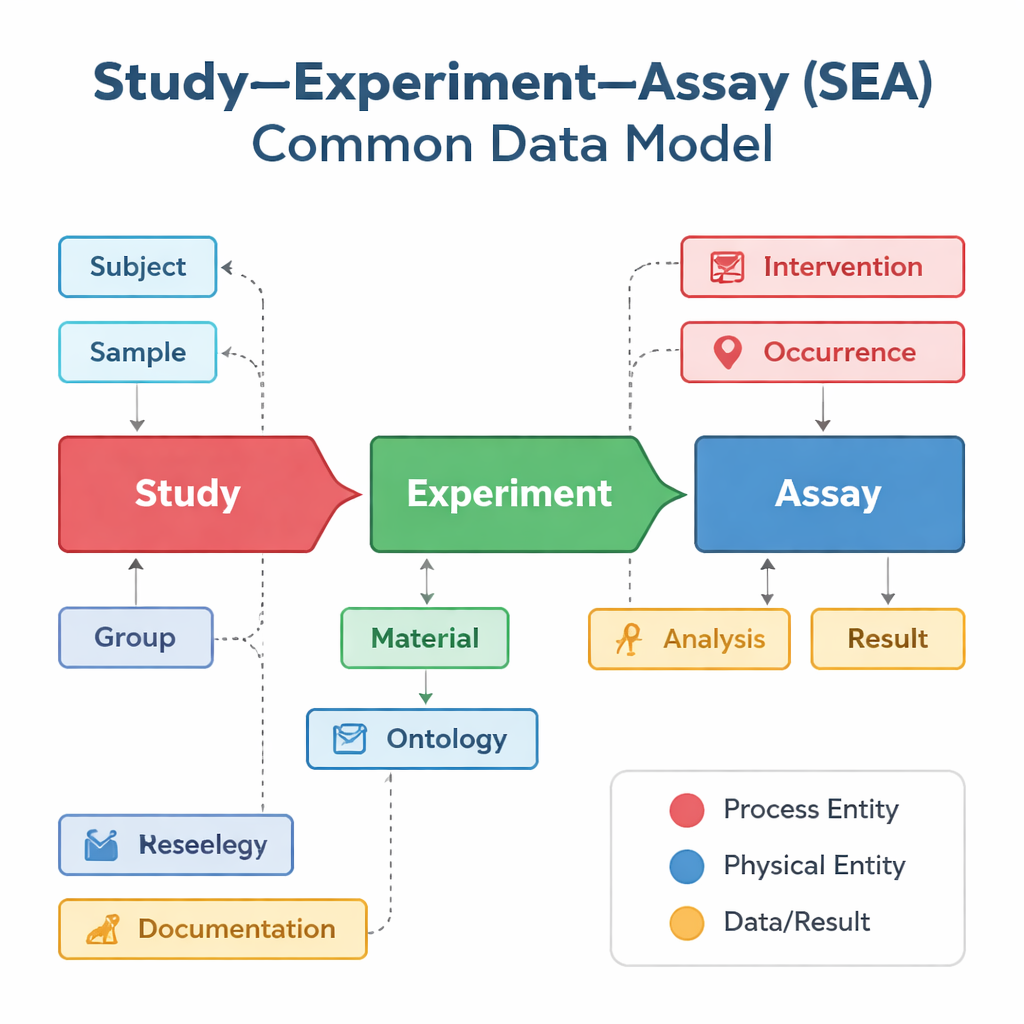 Study—Experiment—Assay (SEA)
Common Data Model

Subject

Sample

Intervention

Occurrence

Study

Experiment

Assay

Group

Material

Analysis

Result

Ontology

Reseelegy

Documentation

Process Entity

Physical Entity

Data/Result